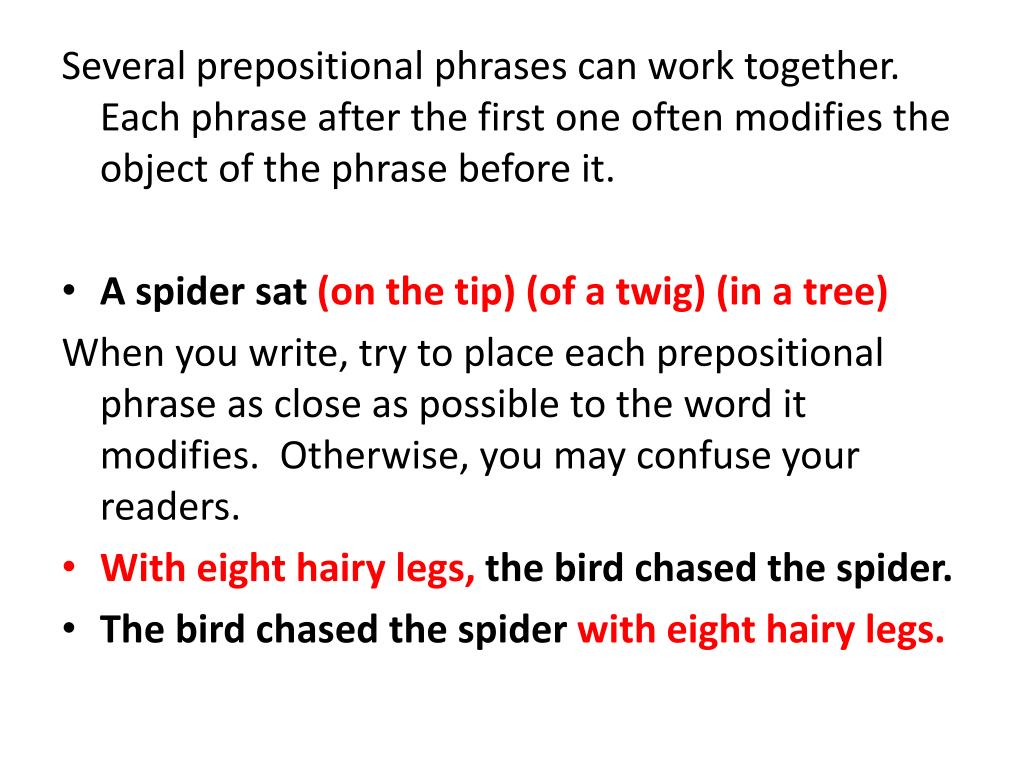 Several prepositional phrases can work together. Each phrase after the first one often modifies the object of the phrase before it.

• A spider sat (on the tip) (of a twig) (in a tree)

When you write, try to place each prepositional phrase as close as possible to the word it modifies. Otherwise, you may confuse your readers.

• With eight hairy legs, the bird chased the spider.
• The bird chased the spider with eight hairy legs.